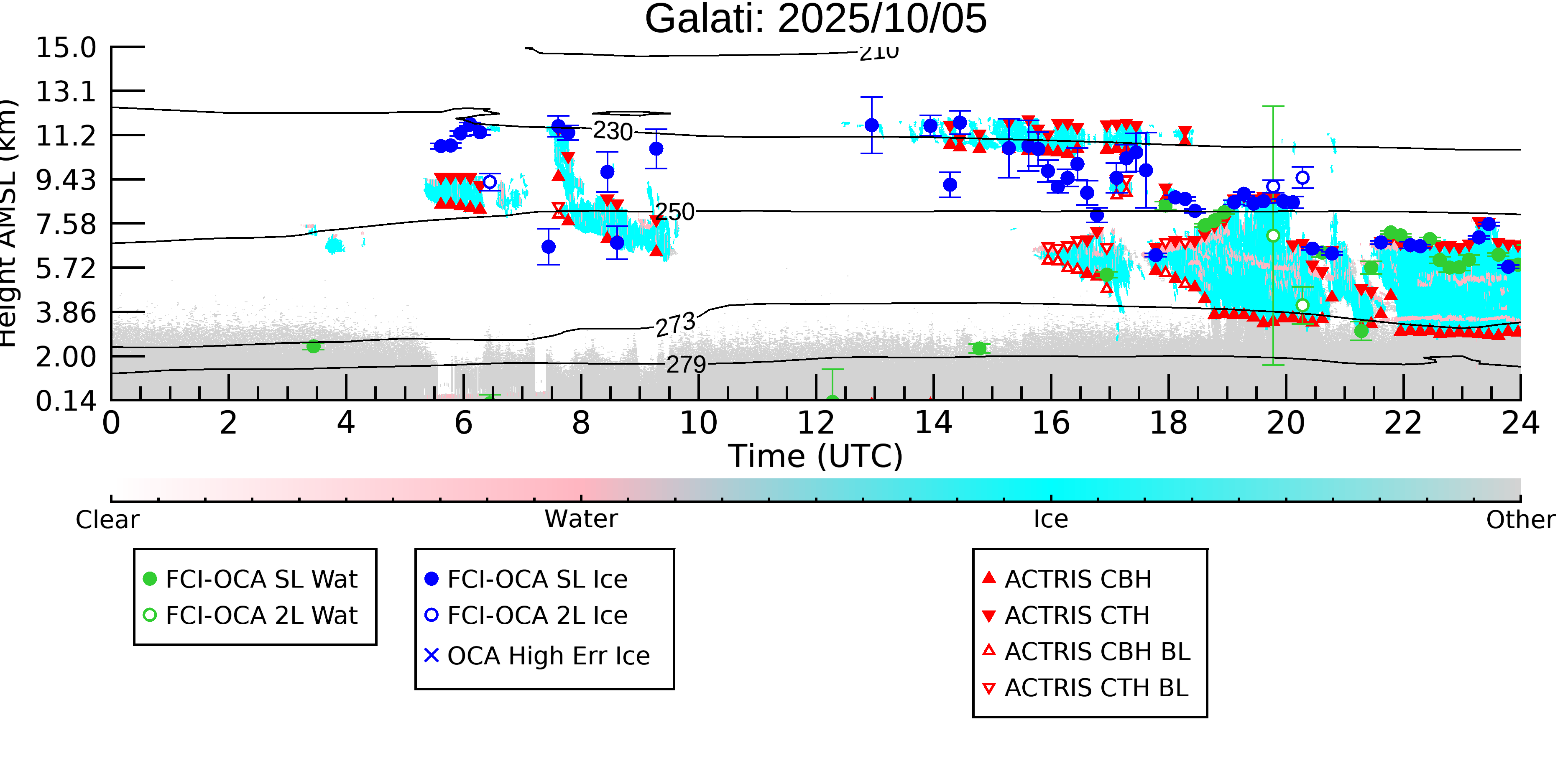 Galati: 2025/10/05

Height AMSL (km)

15.0
13.1
11.2
9.43
7.58
5.72
3.86
2.00
0.14

210
230
250
273
279

0
2
4
6
8
10
12
14
16
18
20
22
24

Time (UTC)

Clear
Water
Ice
Other

FCI-OCA SL Wat
FCI-OCA 2L Wat

FCI-OCA SL Ice
FCI-OCA 2L Ice
OCA High Err Ice

ACTRIS CBH
ACTRIS CTH
ACTRIS CBH BL
ACTRIS CTH BL